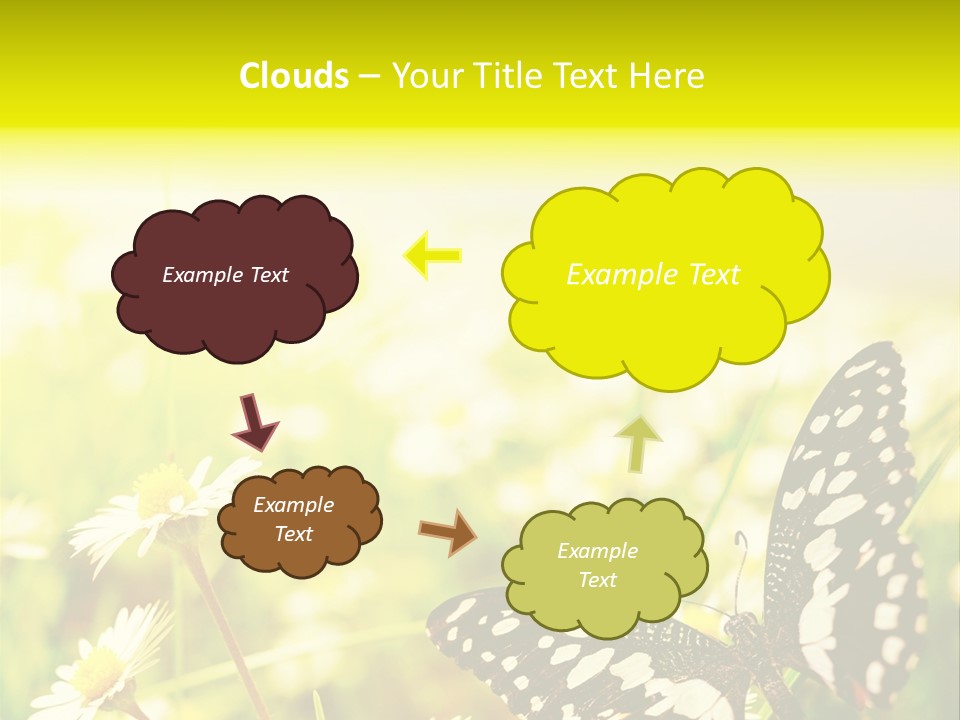 Clouds – Your Title Text Here

Example Text

Example Text

Example Text

Example Text